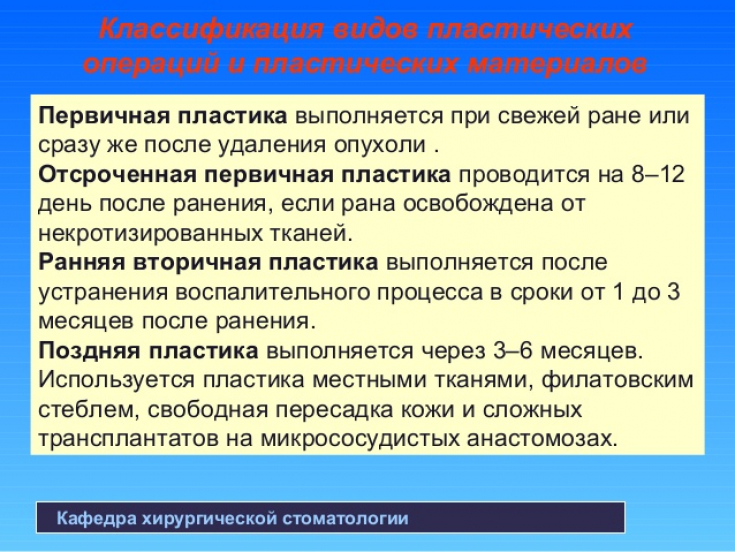 Классификация видов пластических операций и пластических материалов

Первичная пластика выполняется при свежей ране или сразу же после удаления опухоли .

Отсроченная первичная пластика проводится на 8–12 день после ранения, если рана освобождена от некротизированных тканей.

Ранняя вторичная пластика выполняется после устранения воспалительного процесса в сроки от 1 до 3 месяцев после ранения.

Поздняя пластика выполняется через 3–6 месяцев.

Используется пластика местными тканями, филатовским стеблем, свободная пересадка кожи и сложных трансплантатов на микрососудистых анастомозах.

Кафедра хирургической стоматологии